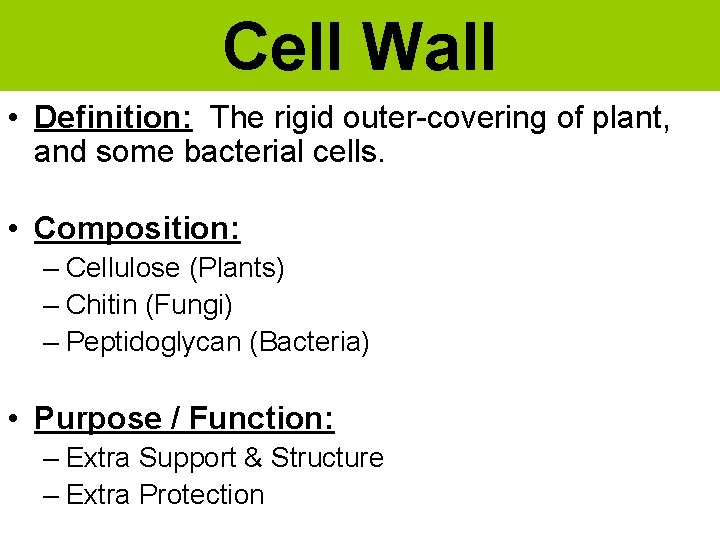 Cell Wall

• Definition: The rigid outer-covering of plant, and some bacterial cells.

• Composition:
– Cellulose (Plants)
– Chitin (Fungi)
– Peptidoglycan (Bacteria)

• Purpose / Function:
– Extra Support & Structure
– Extra Protection